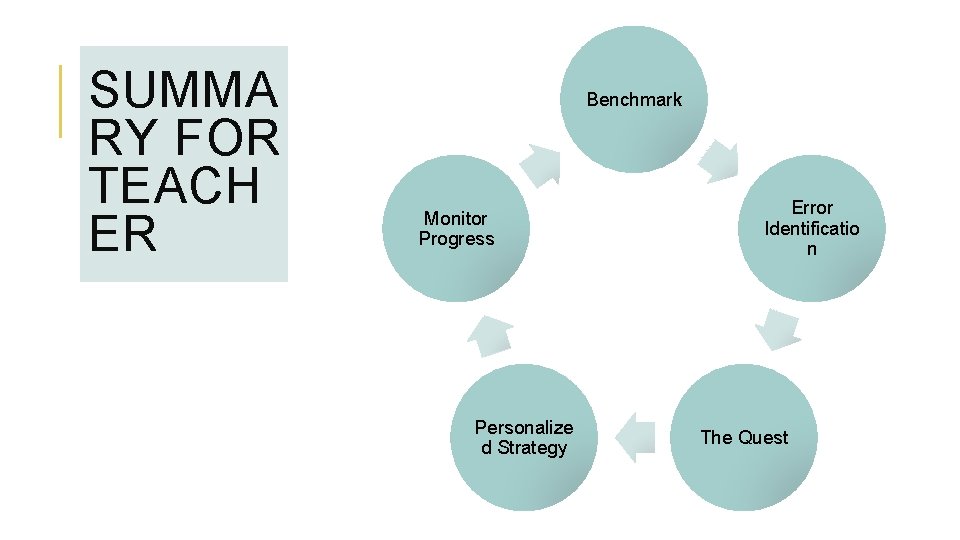 SUMMARY FOR TEACHER

Benchmark

Error Identification

The Quest

Personalized Strategy

Monitor Progress